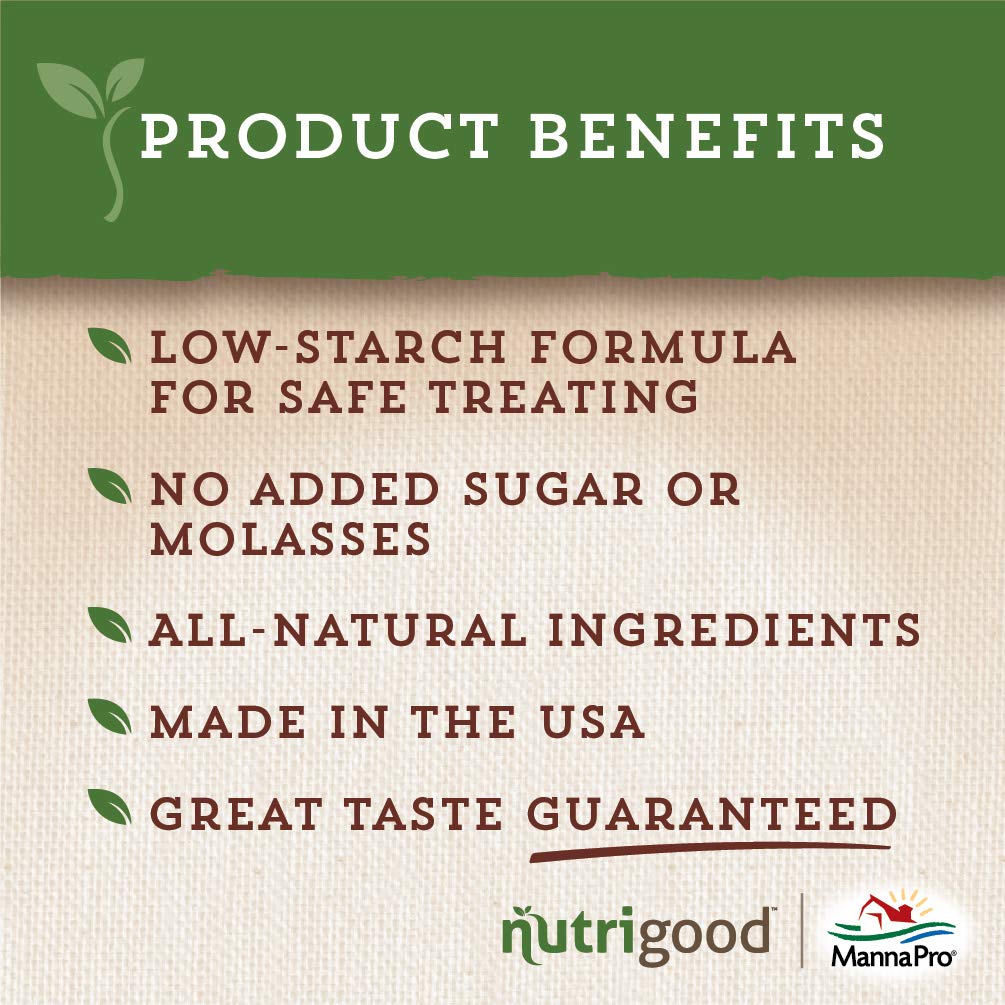 PRODUCT BENEFITS

LOW-STARCH FORMULA FOR SAFE TREATING

NO ADDED SUGAR OR MOLASSES

ALL-NATURAL INGREDIENTS

MADE IN THE USA

GREAT TASTE GUARANTEED

nutrigood™

MannaPro®